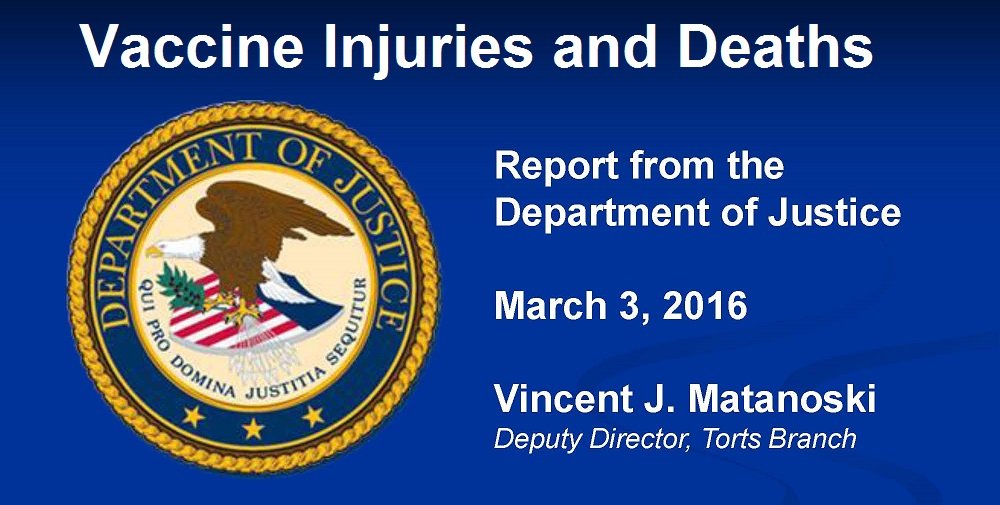 Vaccine Injuries and Deaths

DEPARTMENT OF JUSTICE

QUI PRO DOMINA JUSTITIA SEQUITUR

Report from the Department of Justice

March 3, 2016

Vincent J. Matanoski
Deputy Director, Torts Branch